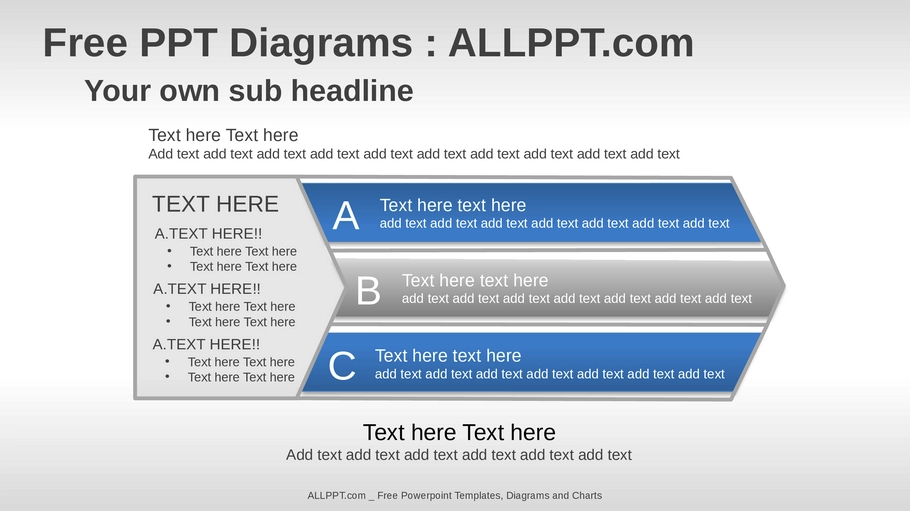 Free PPT Diagrams : ALLPPT.com

Your own sub headline

Text here Text here
Add text add text add text add text add text add text add text add text add text add text

TEXT HERE

A.TEXT HERE!!
• Text here Text here
• Text here Text here

A.TEXT HERE!!
• Text here Text here
• Text here Text here

A.TEXT HERE!!
• Text here Text here
• Text here Text here

A Text here text here
add text add text add text add text add text add text add text

B Text here text here
add text add text add text add text add text add text add text

C Text here text here
add text add text add text add text add text add text add text

Text here Text here
Add text add text add text add text add text add text

ALLPPT.com _ Free Powerpoint Templates, Diagrams and Charts